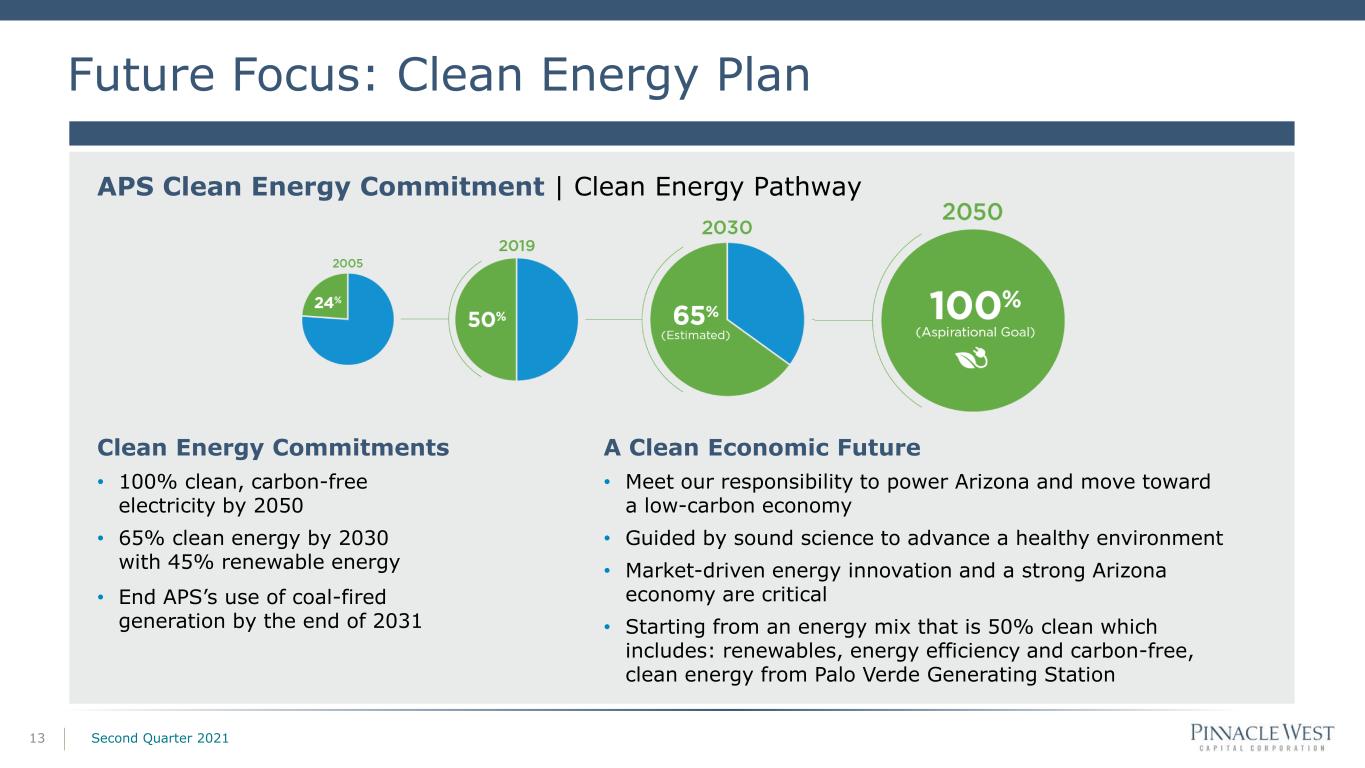 Future Focus: Clean Energy Plan

APS Clean Energy Commitment | Clean Energy Pathway

2005
24%

2019
50%

2030
65%
(Estimated)

2050
100%
(Aspirational Goal)

Clean Energy Commitments
• 100% clean, carbon-free electricity by 2050
• 65% clean energy by 2030 with 45% renewable energy
• End APS's use of coal-fired generation by the end of 2031

A Clean Economic Future
• Meet our responsibility to power Arizona and move toward a low-carbon economy
• Guided by sound science to advance a healthy environment
• Market-driven energy innovation and a strong Arizona economy are critical
• Starting from an energy mix that is 50% clean which includes: renewables, energy efficiency and carbon-free, clean energy from Palo Verde Generating Station

13 Second Quarter 2021

PINNACLE WEST
CAPITAL CORPORATION